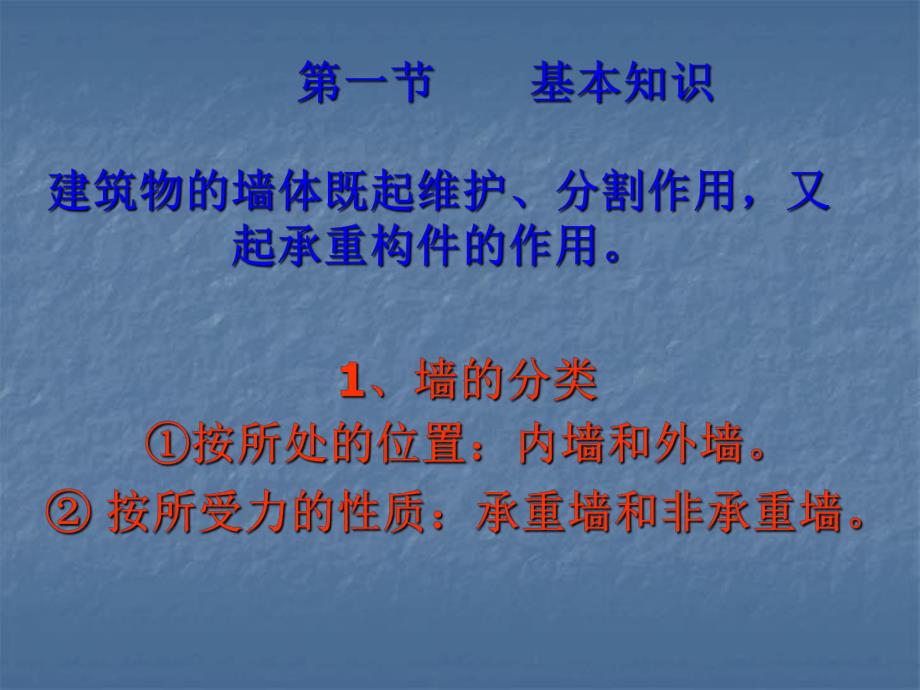 第一节　　基本知识

建筑物的墙体既起维护、分割作用，又起承重构件的作用。

1、墙的分类
①按所处的位置：内墙和外墙。
② 按所受力的性质：承重墙和非承重墙。